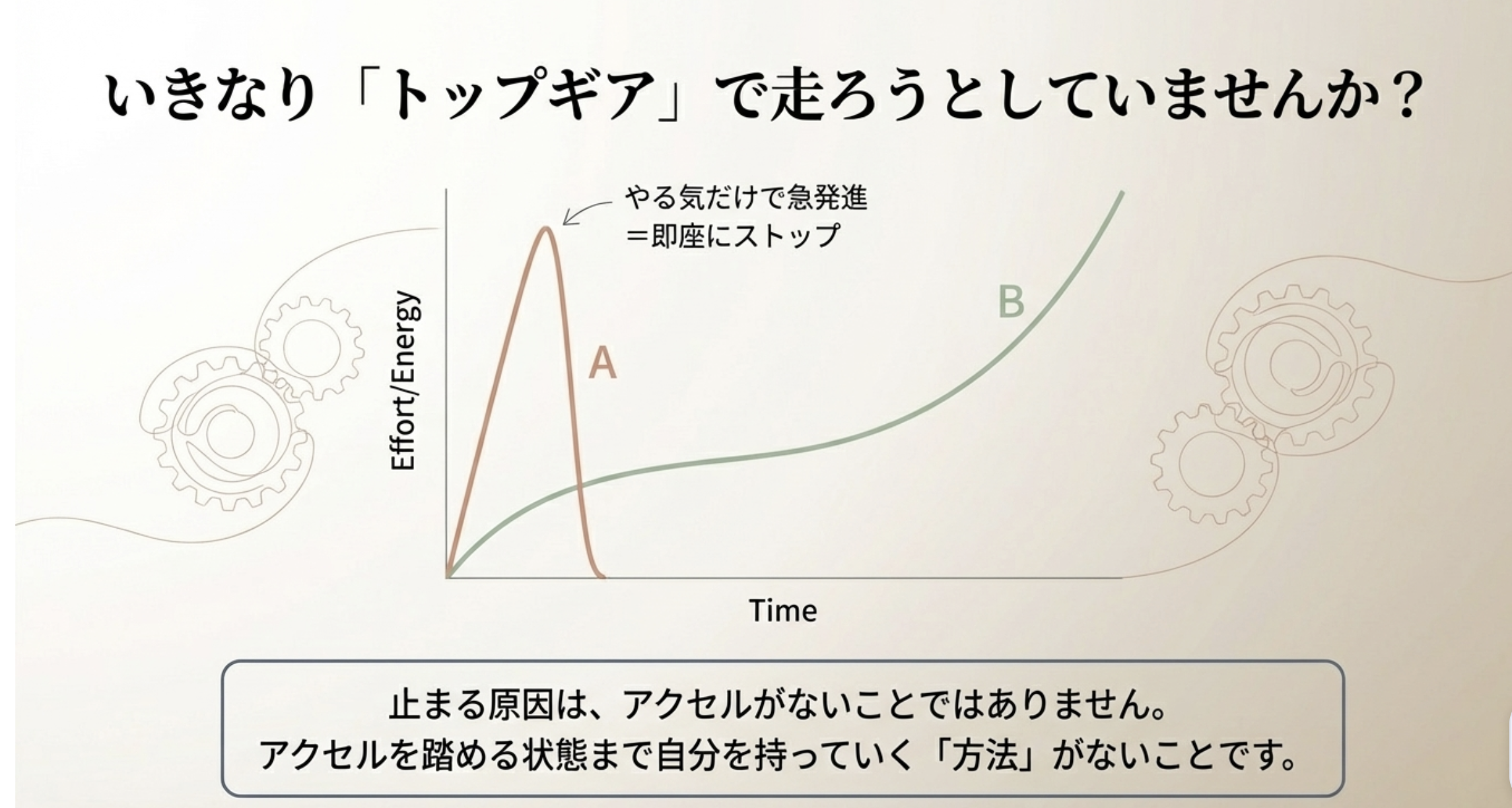 いきなり「トップギア」で走ろうとしていませんか？

やる気だけで急発進
＝即座にストップ

Effort/Energy

A

B

Time

止まる原因は、アクセルがないことではありません。
アクセルを踏める状態まで自分を持っていく「方法」がないことです。